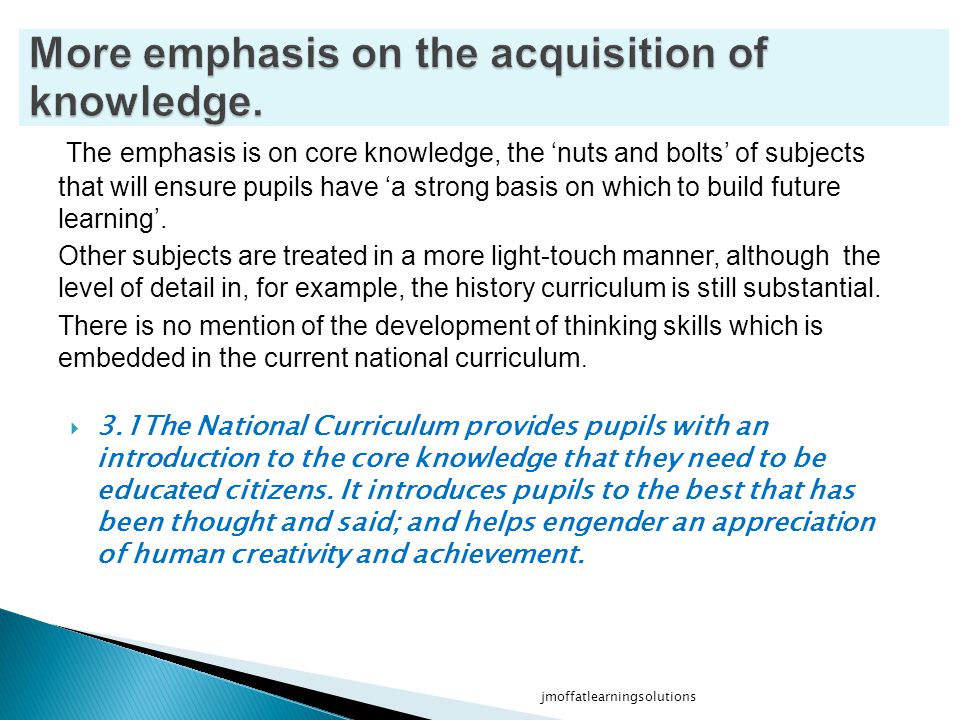 More emphasis on the acquisition of knowledge.

The emphasis is on core knowledge, the ‘nuts and bolts’ of subjects that will ensure pupils have ‘a strong basis on which to build future learning’.

Other subjects are treated in a more light-touch manner, although the level of detail in, for example, the history curriculum is still substantial.

There is no mention of the development of thinking skills which is embedded in the current national curriculum.

3.1The National Curriculum provides pupils with an introduction to the core knowledge that they need to be educated citizens. It introduces pupils to the best that has been thought and said; and helps engender an appreciation of human creativity and achievement.

jmoffatlearningsolutions